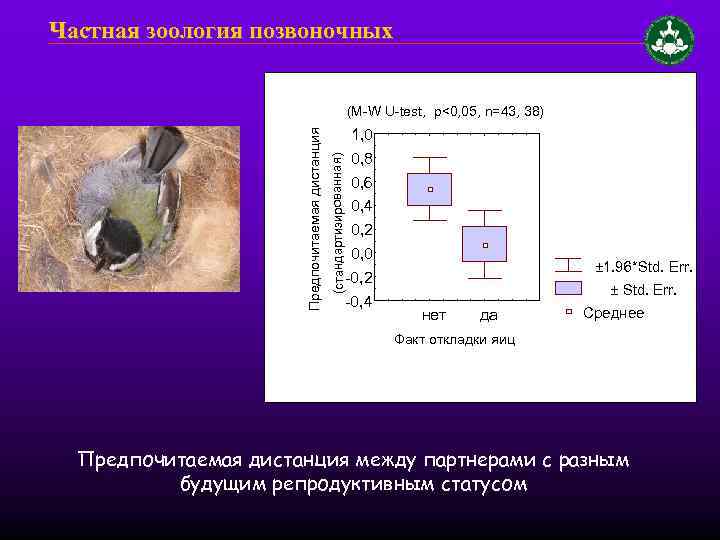 Частная зоология позвоночных

(M-W U-test, p<0,05, n=43, 38)

Предпочитаемая дистанция (стандартизированная)

1,0
0,8
0,6
0,4
0,2
0,0
-0,2
-0,4

нет да

Факт откладки яиц

±1.96*Std. Err.
± Std. Err.
Среднее

Предпочитаемая дистанция между партнерами с разным будущим репродуктивным статусом